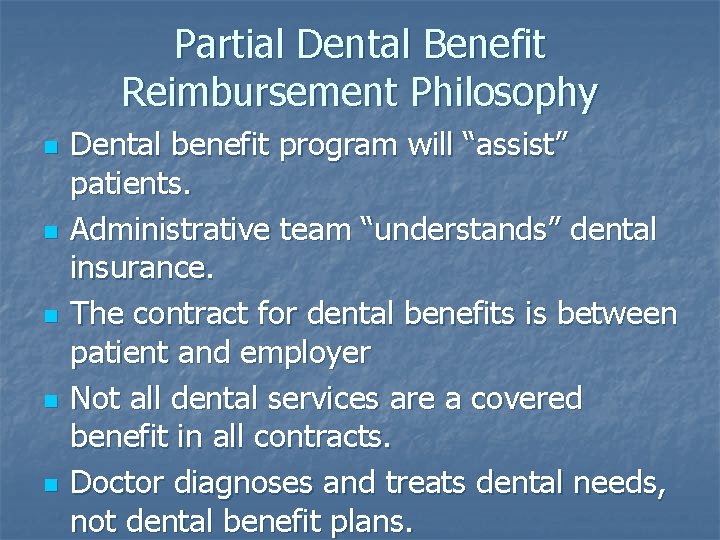 Partial Dental Benefit Reimbursement Philosophy

- Dental benefit program will “assist” patients.
- Administrative team “understands” dental insurance.
- The contract for dental benefits is between patient and employer
- Not all dental services are a covered benefit in all contracts.
- Doctor diagnoses and treats dental needs, not dental benefit plans.